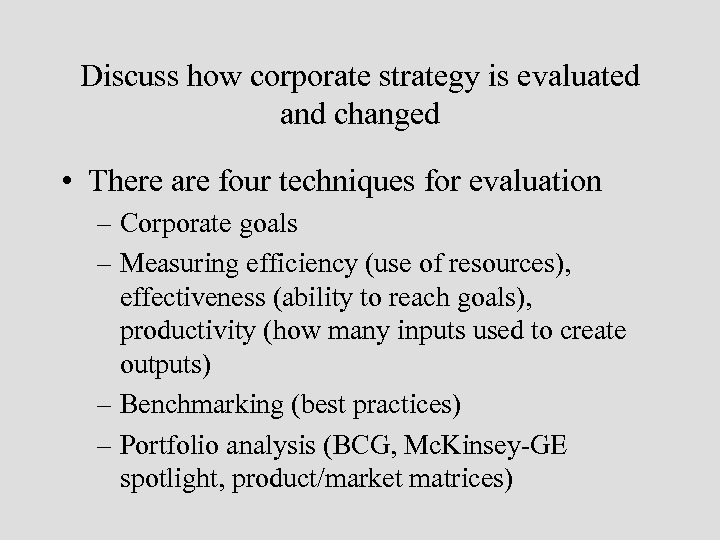 Discuss how corporate strategy is evaluated and changed

• There are four techniques for evaluation
– Corporate goals
– Measuring efficiency (use of resources), effectiveness (ability to reach goals), productivity (how many inputs used to create outputs)
– Benchmarking (best practices)
– Portfolio analysis (BCG, McKinsey-GE spotlight, product/market matrices)